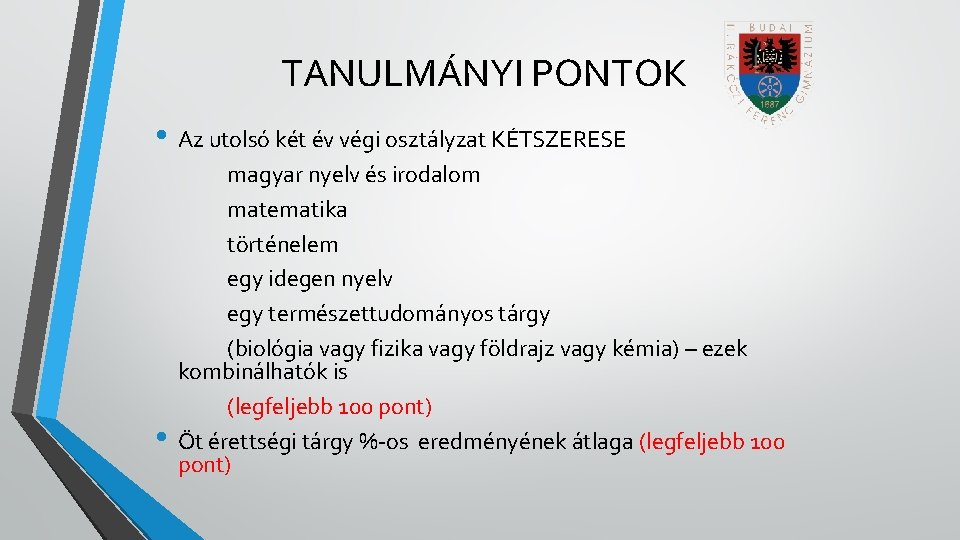 TANULMÁNYI PONTOK

BUDAI II. RÁKÓCZI FERENC GIMNÁZIUM

1887

• Az utolsó két év végi osztályzat KÉTSZERESE

magyar nyelv és irodalom

matematika

történelem

egy idegen nyelv

egy természettudományos tárgy

(biológia vagy fizika vagy földrajz vagy kémia) – ezek kombinálhatók is

(legfeljebb 100 pont)

• Öt érettségi tárgy %-os eredményének átlaga (legfeljebb 100 pont)